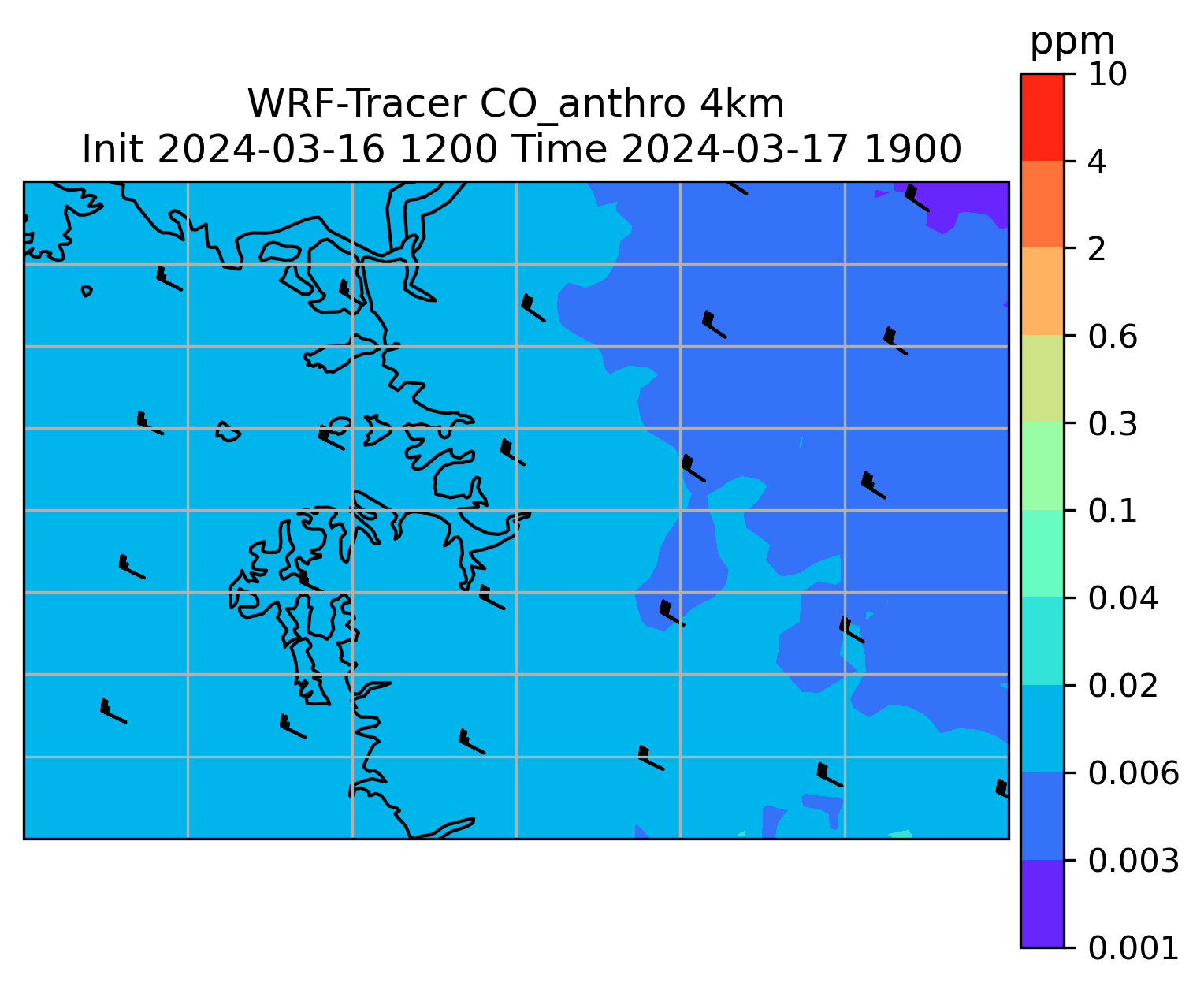 WRF-Tracer CO_anthro 4km
Init 2024-03-16 1200 Time 2024-03-17 1900

ppm
10
4
2
0.6
0.3
0.1
0.04
0.02
0.006
0.003
0.001